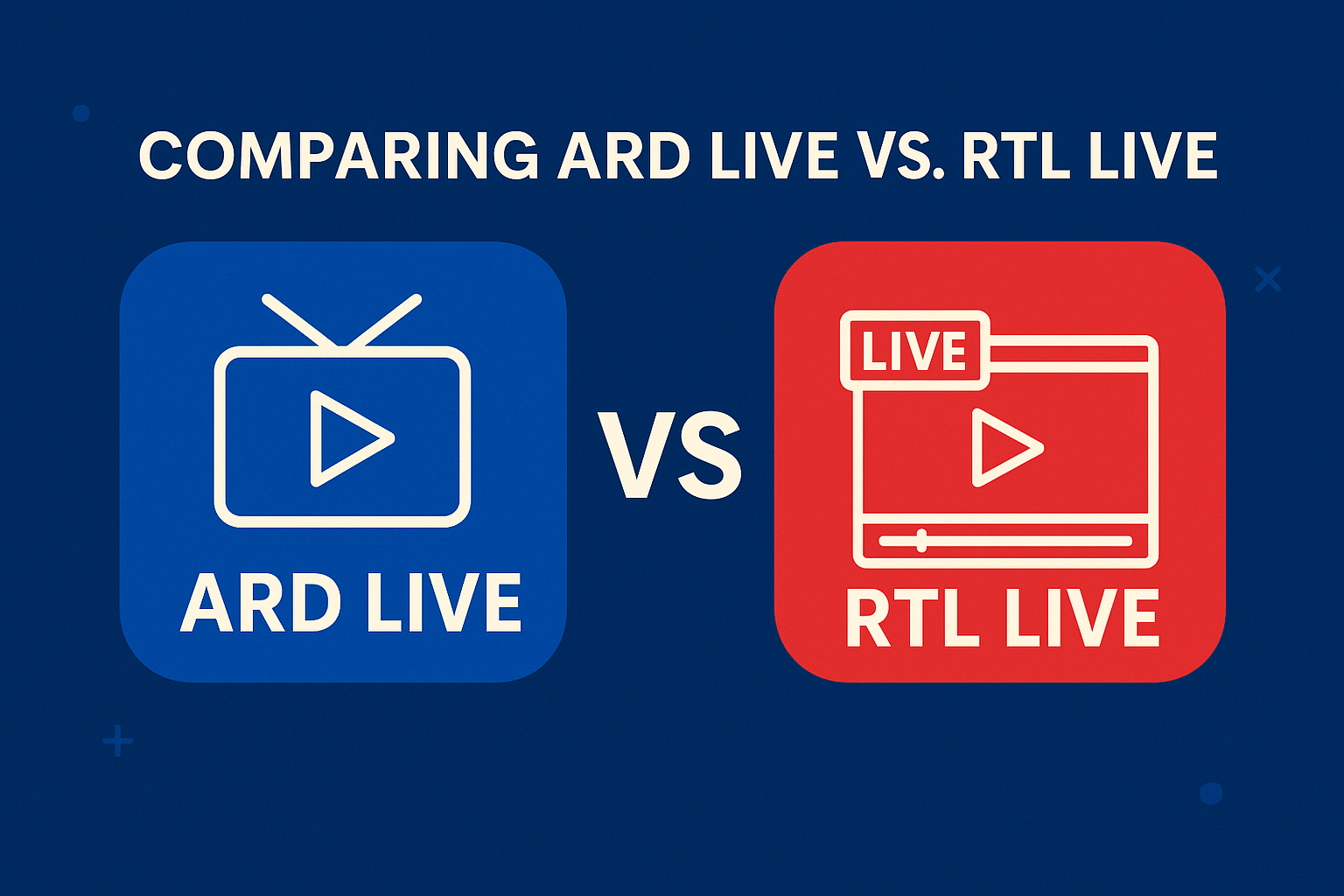 COMPARING ARD LIVE VS. RTL LIVE

ARD LIVE

VS

LIVE

RTL LIVE